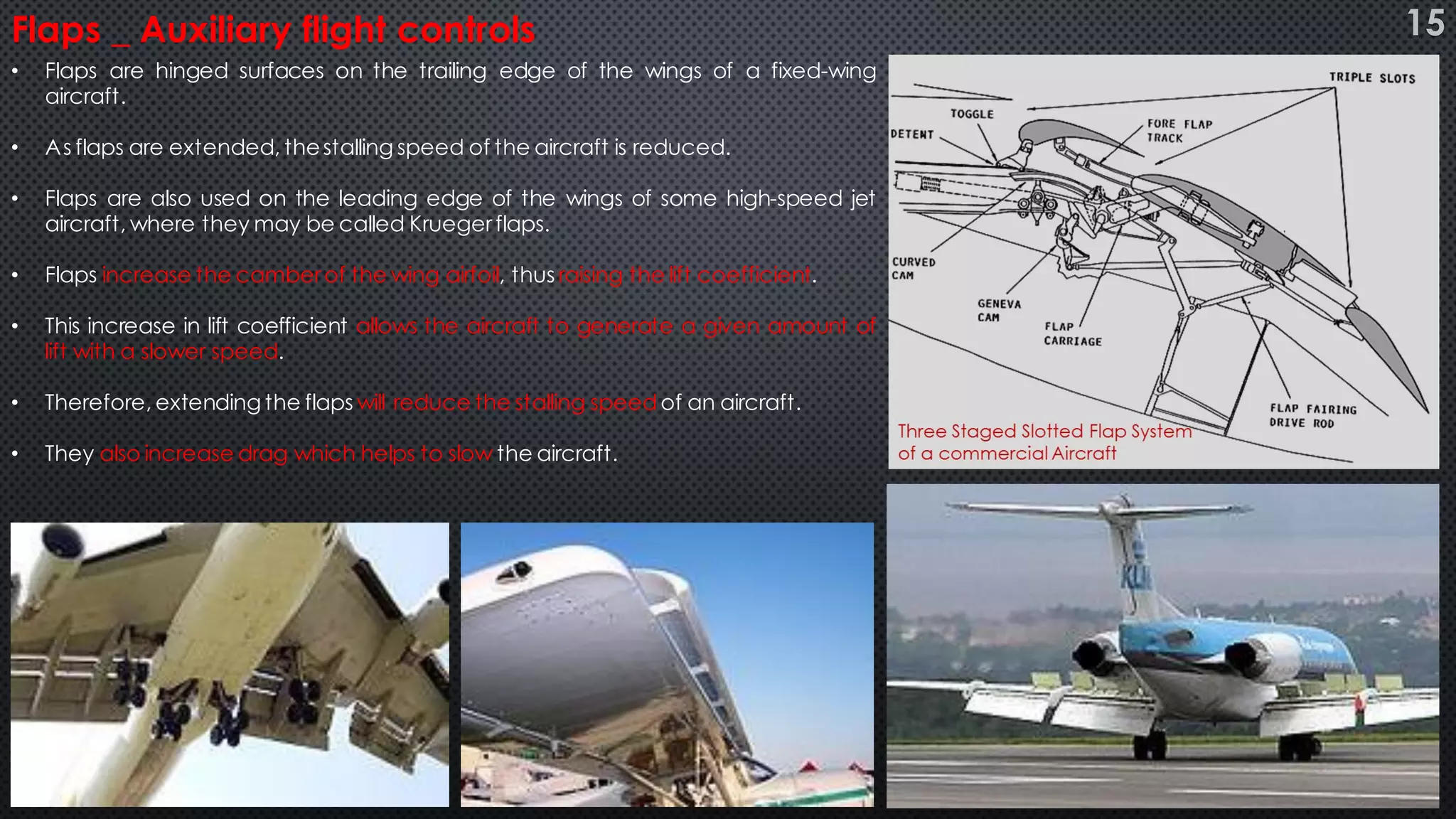 Flaps _ Auxiliary flight controls

15

• Flaps are hinged surfaces on the trailing edge of the wings of a fixed-wing aircraft.

• As flaps are extended, the stalling speed of the aircraft is reduced.

• Flaps are also used on the leading edge of the wings of some high-speed jet aircraft, where they may be called Krueger flaps.

• Flaps increase the camber of the wing airfoil, thus raising the lift coefficient.

• This increase in lift coefficient allows the aircraft to generate a given amount of lift with a slower speed.

• Therefore, extending the flaps will reduce the stalling speed of an aircraft.

• They also increase drag which helps to slow the aircraft.

TRIPLE SLOTS
TOGGLE
DETENT
FORE FLAP TRACK
CURVED CAM
GENEVA CAM
FLAP CARRIAGE
FLAP FAIRING DRIVE ROD

Three Staged Slotted Flap System of a commercial Aircraft

KLM